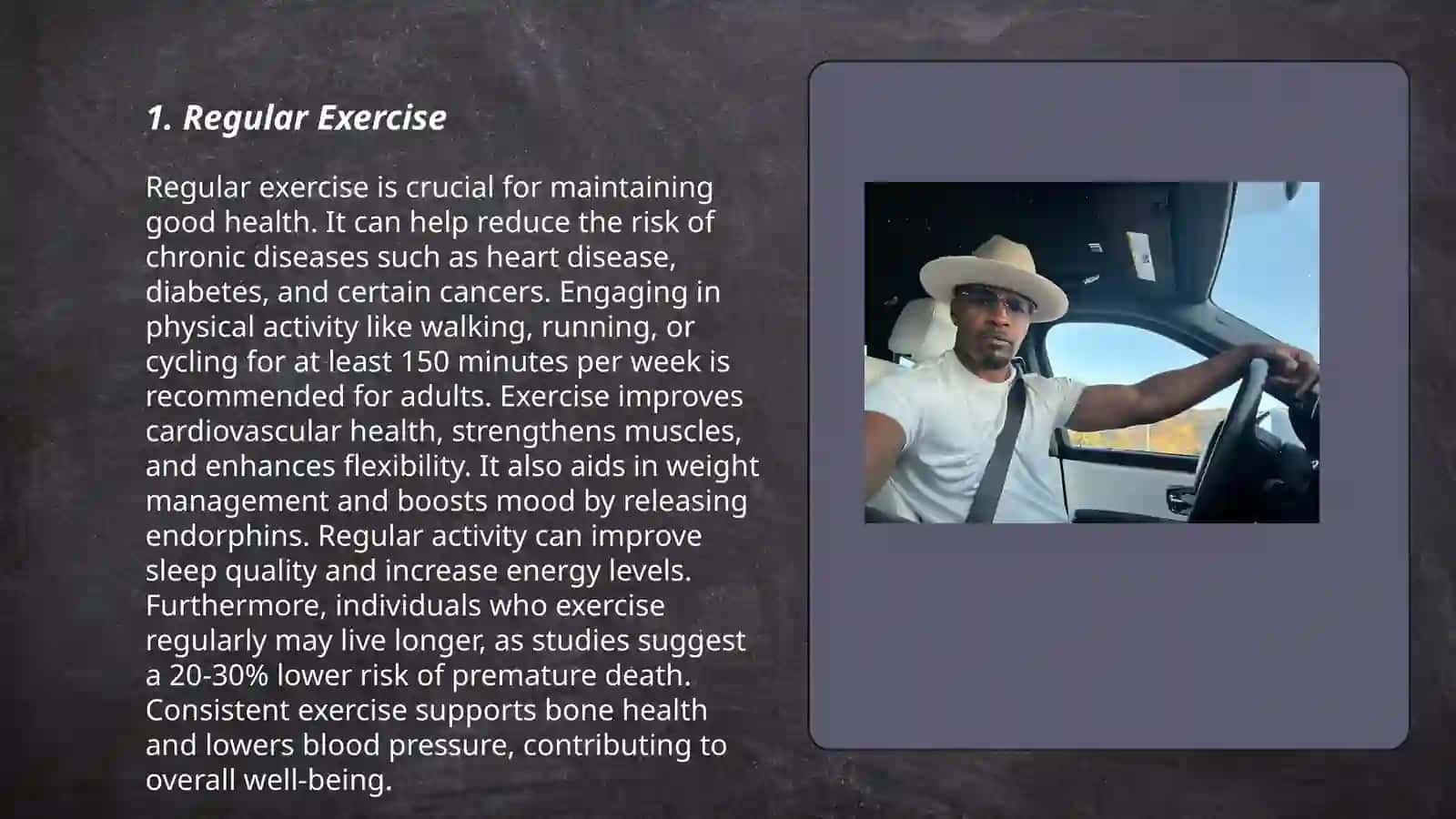 1. Regular Exercise

Regular exercise is crucial for maintaining good health. It can help reduce the risk of chronic diseases such as heart disease, diabetes, and certain cancers. Engaging in physical activity like walking, running, or cycling for at least 150 minutes per week is recommended for adults. Exercise improves cardiovascular health, strengthens muscles, and enhances flexibility. It also aids in weight management and boosts mood by releasing endorphins. Regular activity can improve sleep quality and increase energy levels. Furthermore, individuals who exercise regularly may live longer, as studies suggest a 20-30% lower risk of premature death. Consistent exercise supports bone health and lowers blood pressure, contributing to overall well-being.